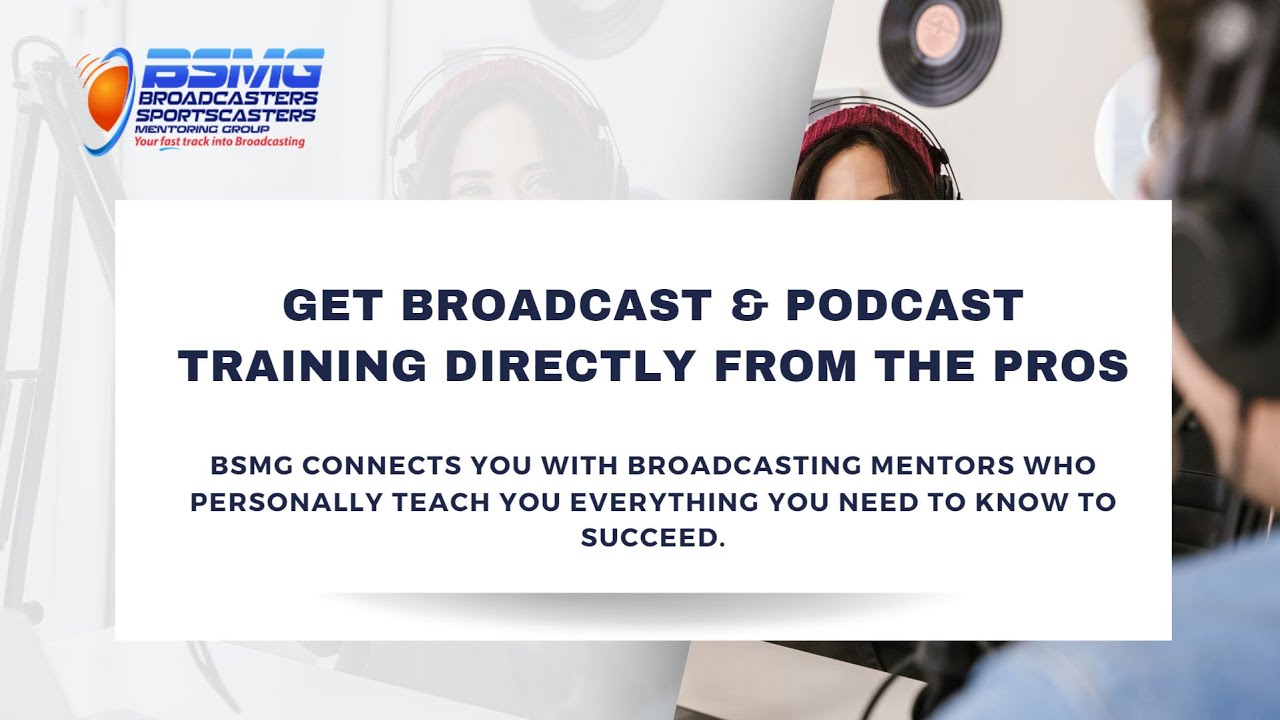 BSMG
BROADCASTERS
SPORTSCASTERS
MENTORING GROUP
Your fast track into Broadcasting

GET BROADCAST & PODCAST TRAINING DIRECTLY FROM THE PROS

BSMG CONNECTS YOU WITH BROADCASTING MENTORS WHO PERSONALLY TEACH YOU EVERYTHING YOU NEED TO KNOW TO SUCCEED.